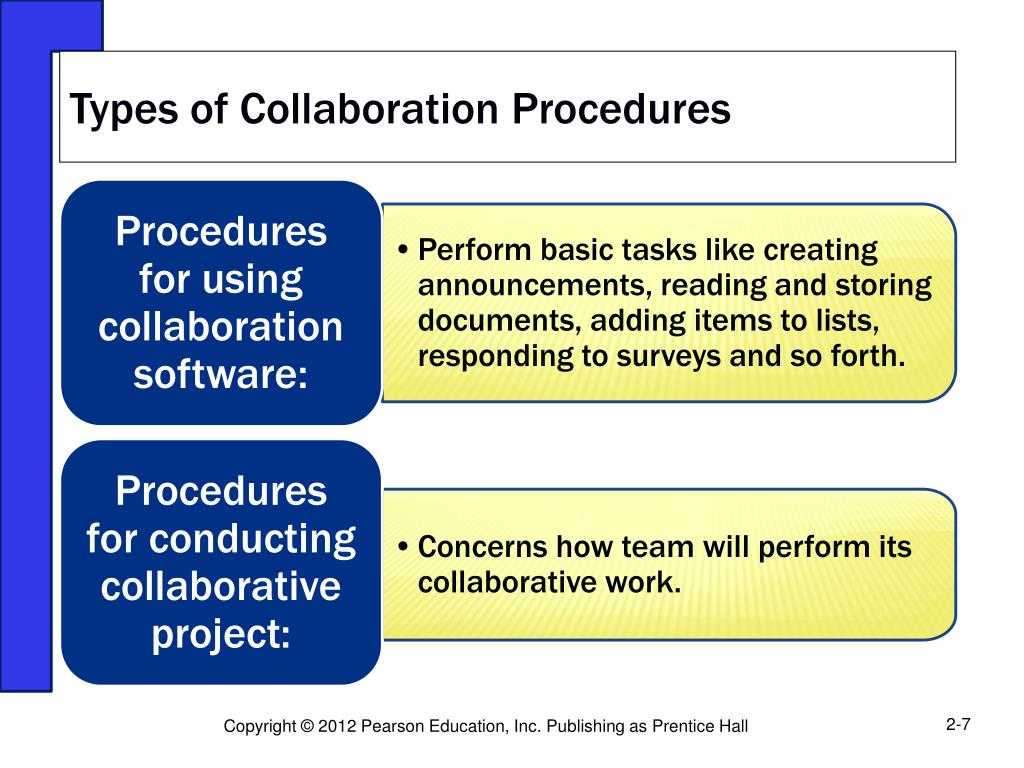 Types of Collaboration Procedures

Procedures for using collaboration software:

• Perform basic tasks like creating announcements, reading and storing documents, adding items to lists, responding to surveys and so forth.

Procedures for conducting collaborative project:

• Concerns how team will perform its collaborative work.

Copyright © 2012 Pearson Education, Inc. Publishing as Prentice Hall

2-7